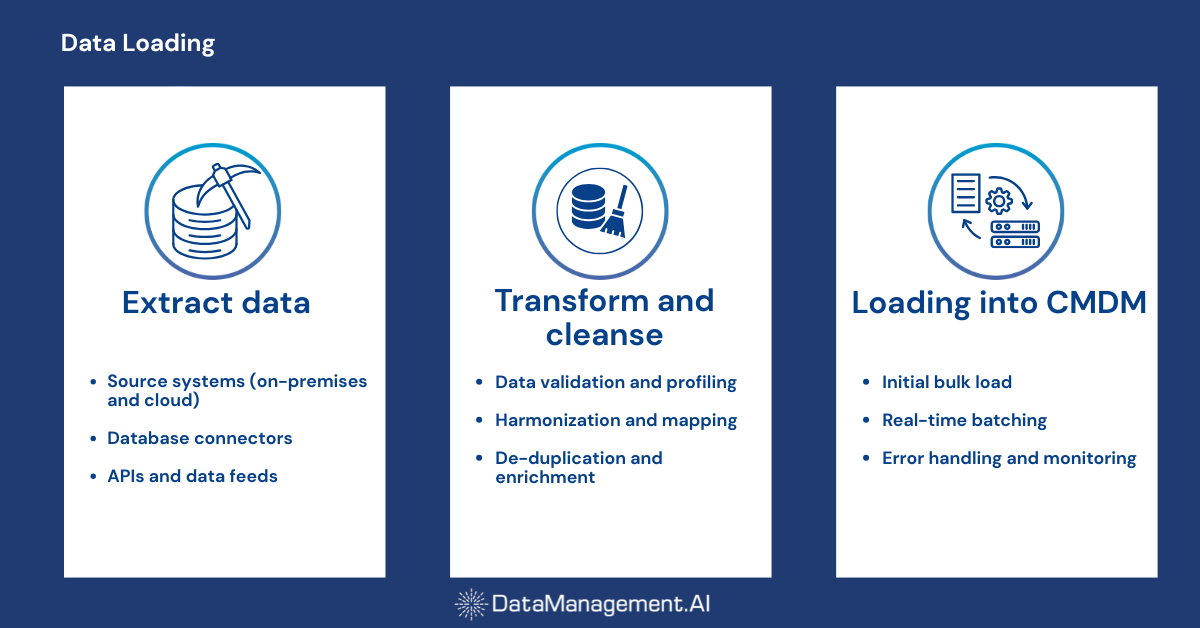 Data Loading

Extract data

- Source systems (on-premises and cloud)
- Database connectors
- APIs and data feeds

Transform and cleanse

- Data validation and profiling
- Harmonization and mapping
- De-duplication and enrichment

Loading into CMDM

- Initial bulk load
- Real-time batching
- Error handling and monitoring

DataManagement.AI